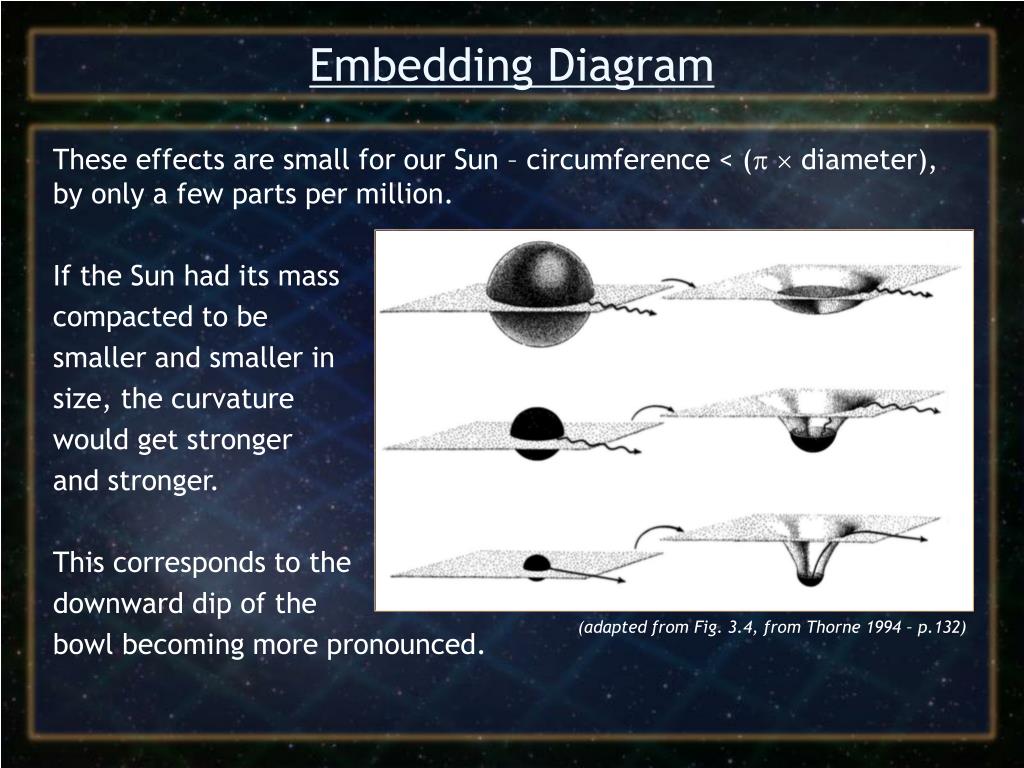 Embedding Diagram

These effects are small for our Sun – circumference < ($\pi \times$ diameter), by only a few parts per million.

If the Sun had its mass compacted to be smaller and smaller in size, the curvature would get stronger and stronger.

This corresponds to the downward dip of the bowl becoming more pronounced.

(adapted from Fig. 3.4, from Thorne 1994 – p.132)